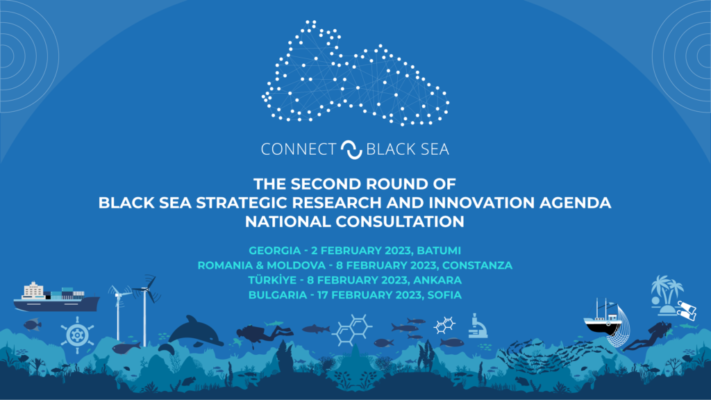 CONNECT BLACK SEA

THE SECOND ROUND OF BLACK SEA STRATEGIC RESEARCH AND INNOVATION AGENDA NATIONAL CONSULTATION

GEORGIA - 2 FEBRUARY 2023, BATUMI
ROMANIA & MOLDOVA - 8 FEBRUARY 2023, CONSTANZA
TÜRKİYE - 8 FEBRUARY 2023, ANKARA
BULGARIA - 17 FEBRUARY 2023, SOFIA